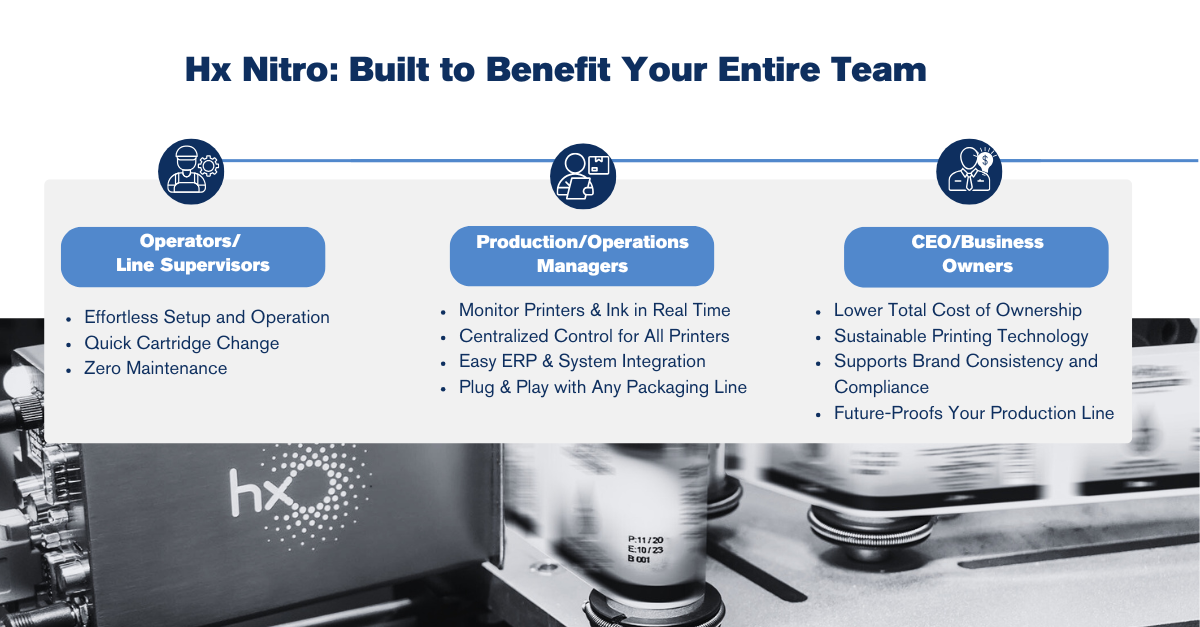 Hx Nitro: Built to Benefit Your Entire Team

Operators/
Line Supervisors

- Effortless Setup and Operation
- Quick Cartridge Change
- Zero Maintenance

Production/Operations
Managers

- Monitor Printers & Ink in Real Time
- Centralized Control for All Printers
- Easy ERP & System Integration
- Plug & Play with Any Packaging Line

CEO/Business
Owners

- Lower Total Cost of Ownership
- Sustainable Printing Technology
- Supports Brand Consistency and Compliance
- Future-Proofs Your Production Line

hx

P:11/20
E:10/23
B 001